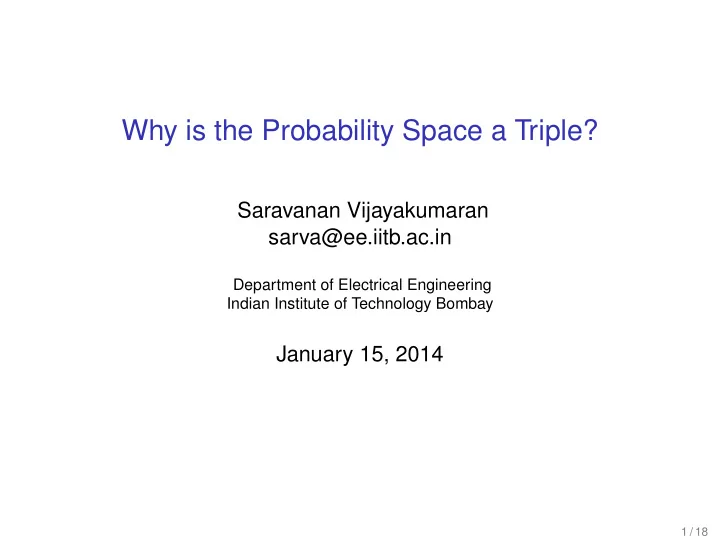 Why is the Probability Space a Triple?

Saravanan Vijayakumaran
sarva@ee.iitb.ac.in

Department of Electrical Engineering
Indian Institute of Technology Bombay

January 15, 2014

1 / 18